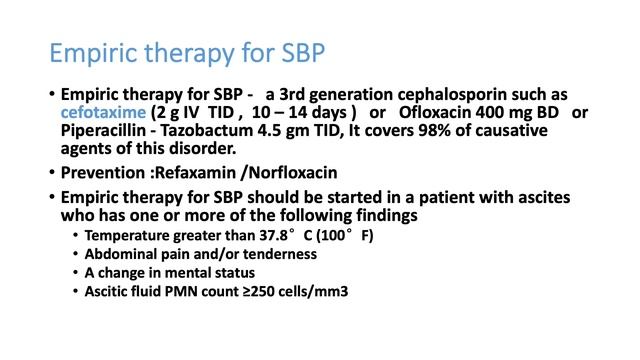 Empiric therapy for SBP

• Empiric therapy for SBP - a 3rd generation cephalosporin such as cefotaxime (2 g IV TID , 10 – 14 days ) or Ofloxacin 400 mg BD or Piperacillin - Tazobactum 4.5 gm TID, It covers 98% of causative agents of this disorder.

• Prevention :Refaxamin /Norfloxacin

• Empiric therapy for SBP should be started in a patient with ascites who has one or more of the following findings
  • Temperature greater than 37.8° C (100° F)
  • Abdominal pain and/or tenderness
  • A change in mental status
  • Ascitic fluid PMN count ≥250 cells/mm3